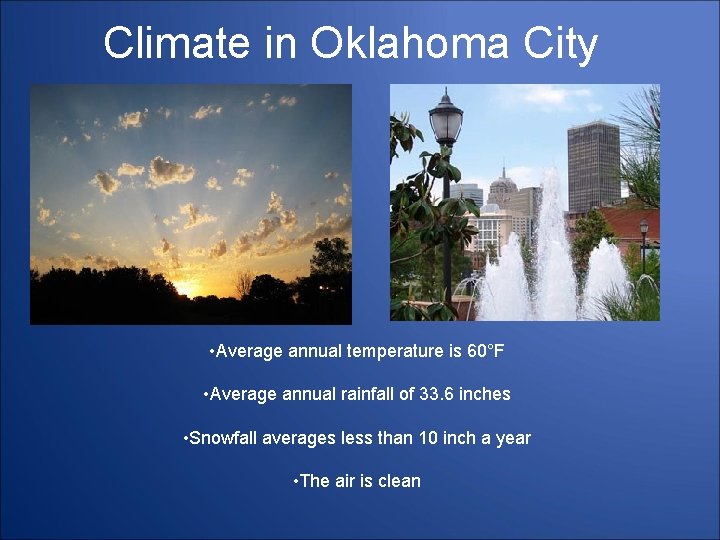 Climate in Oklahoma City

•Average annual temperature is 60°F

•Average annual rainfall of 33.6 inches

•Snowfall averages less than 10 inch a year

•The air is clean